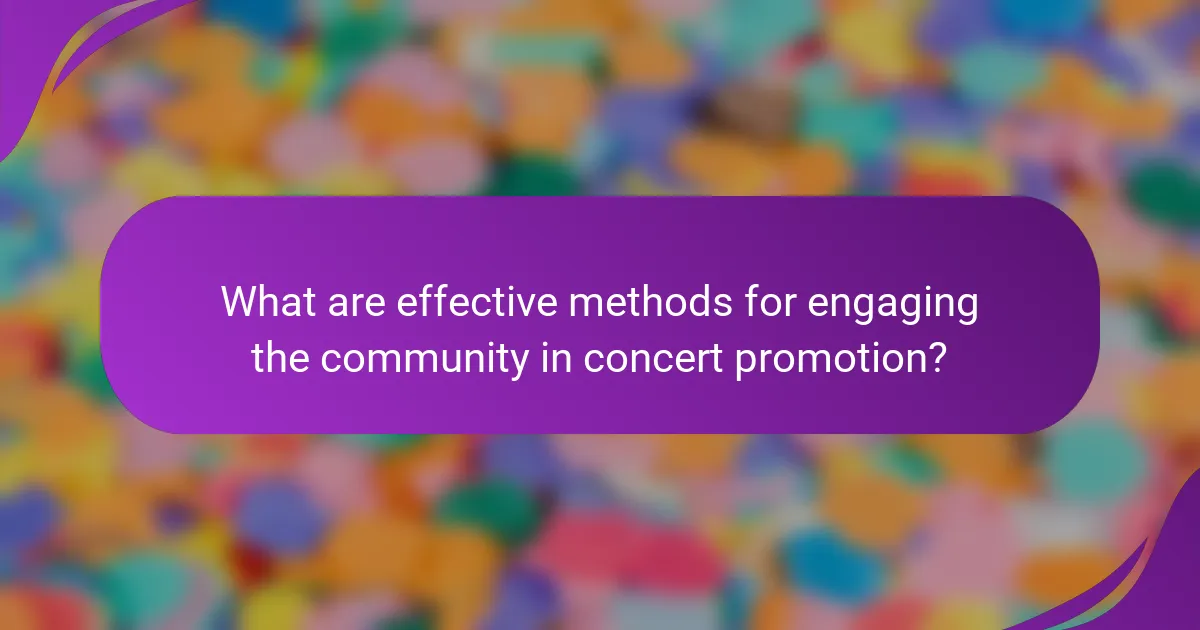 What are effective methods for engaging the community in concert promotion?